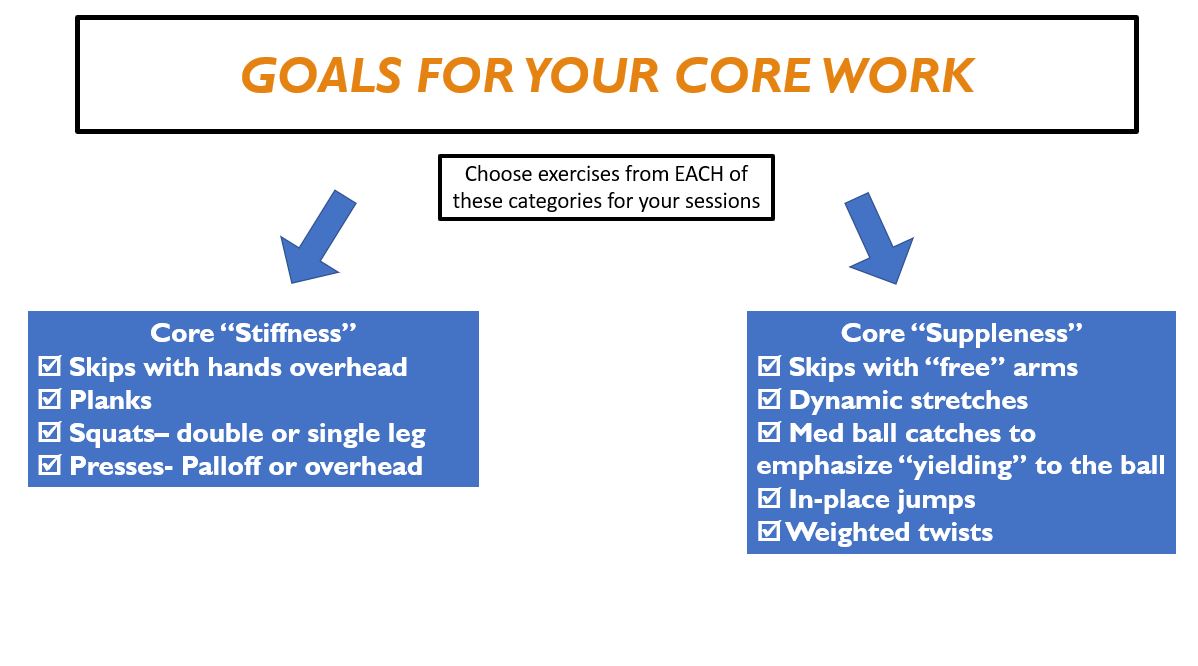 GOALS FOR YOUR CORE WORK

Choose exercises from EACH of these categories for your sessions

Core “Stiffness”
☑ Skips with hands overhead
☑ Planks
☑ Squats– double or single leg
☑ Presses- Palloff or overhead

Core “Suppleness”
☑ Skips with “free” arms
☑ Dynamic stretches
☑ Med ball catches to emphasize “yielding” to the ball
☑ In-place jumps
☑ Weighted twists